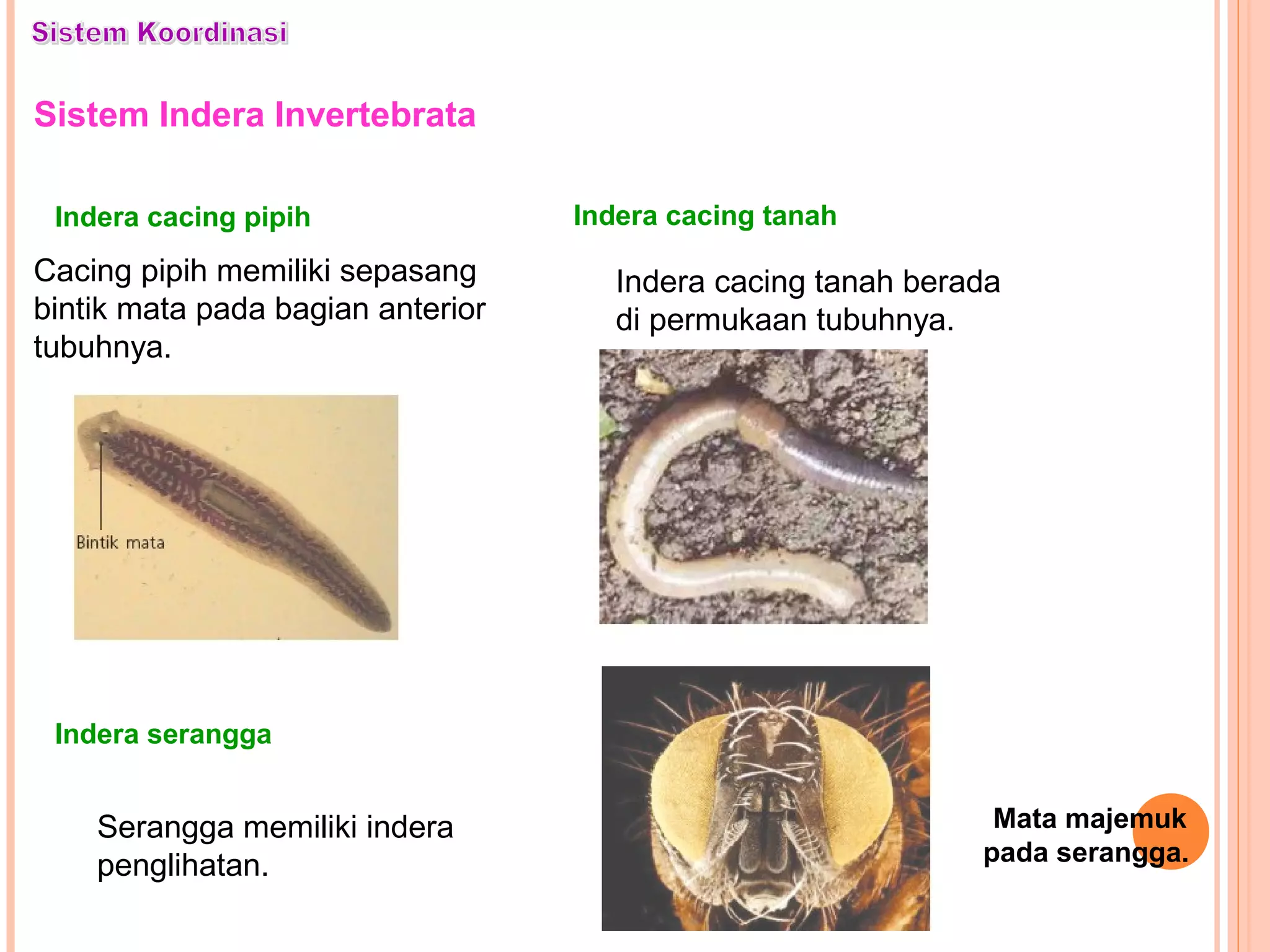 Sistem Koordinasi

Sistem Indera Invertebrata

Indera cacing pipih

Cacing pipih memiliki sepasang bintik mata pada bagian anterior tubuhnya.

Bintik mata

Indera cacing tanah

Indera cacing tanah berada di permukaan tubuhnya.

Indera serangga

Serangga memiliki indera penglihatan.

Mata majemuk pada serangga.